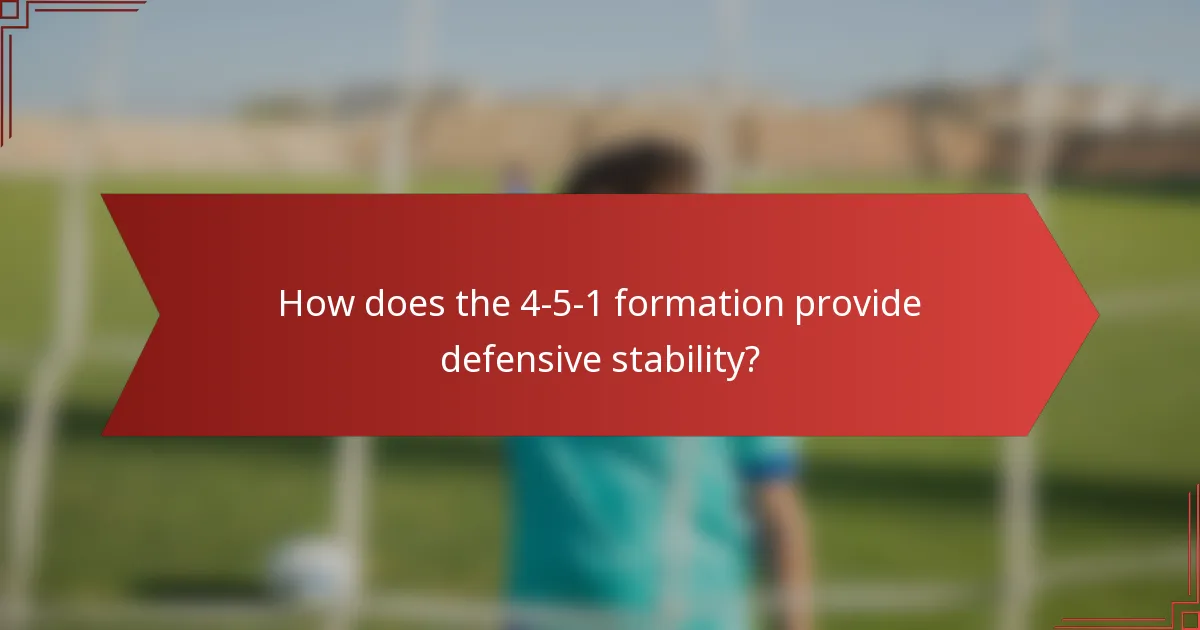 How does the 4-5-1 formation provide defensive stability?